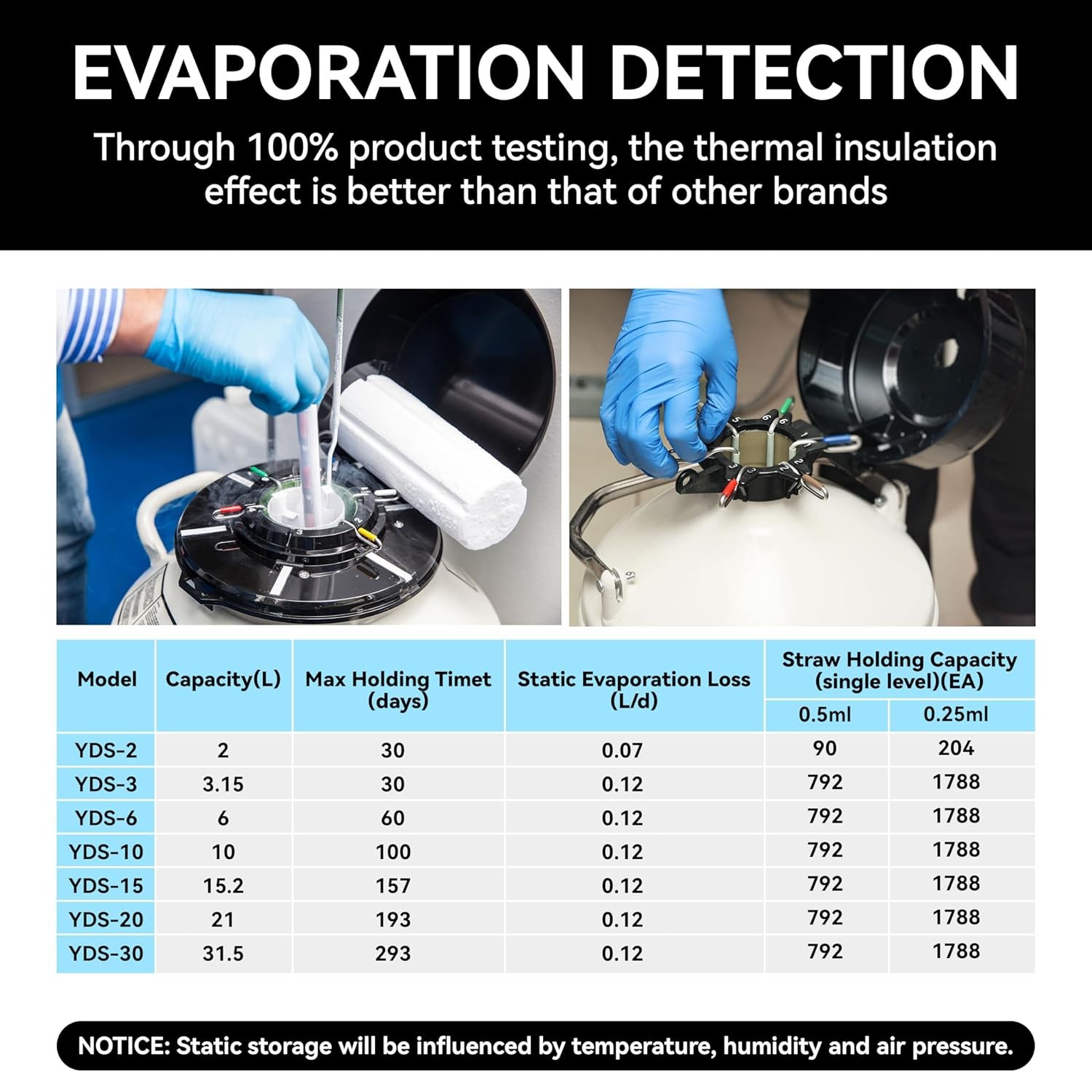 EVAPORATION DETECTION

Through 100% product testing, the thermal insulation effect is better than that of other brands

| Model | Capacity(L) | Max Holding Timet (days) | Static Evaporation Loss (L/d) | Straw Holding Capacity (single level)(EA) 0.5ml | Straw Holding Capacity (single level)(EA) 0.25ml |
|---|---|---|---|---|---|
| YDS-2 | 2 | 30 | 0.07 | 90 | 204 |
| YDS-3 | 3.15 | 30 | 0.12 | 792 | 1788 |
| YDS-6 | 6 | 60 | 0.12 | 792 | 1788 |
| YDS-10 | 10 | 100 | 0.12 | 792 | 1788 |
| YDS-15 | 15.2 | 157 | 0.12 | 792 | 1788 |
| YDS-20 | 21 | 193 | 0.12 | 792 | 1788 |
| YDS-30 | 31.5 | 293 | 0.12 | 792 | 1788 |

NOTICE: Static storage will be influenced by temperature, humidity and air pressure.